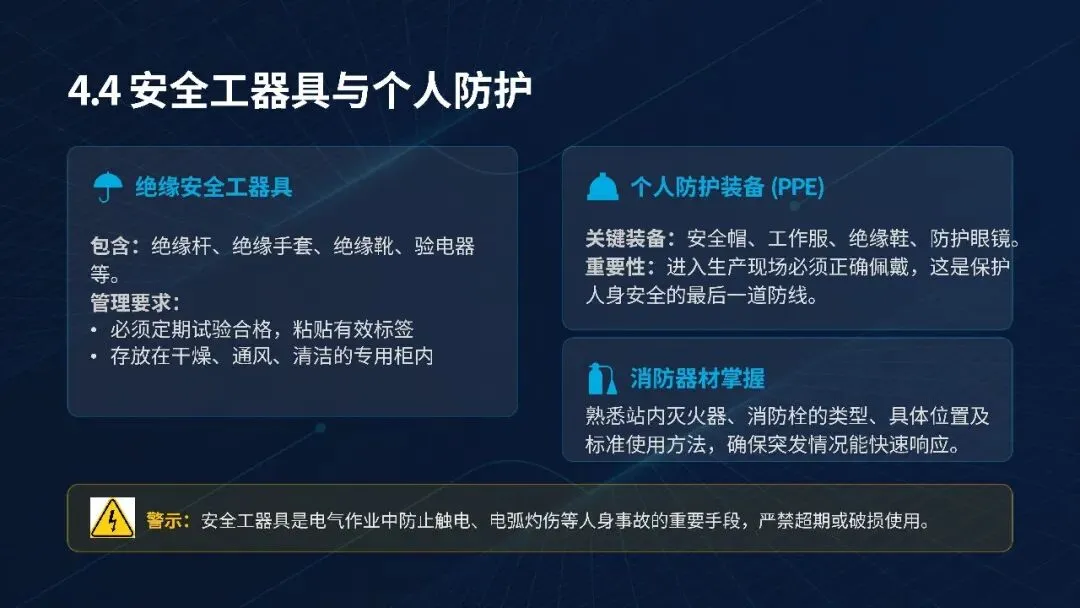 4.4 安全工器具与个人防护

绝缘安全工器具

包含：绝缘杆、绝缘手套、绝缘靴、验电器等。
管理要求：
• 必须定期试验合格，粘贴有效标签
• 存放在干燥、通风、清洁的专用柜内

个人防护装备 (PPE)

关键装备：安全帽、工作服、绝缘鞋、防护眼镜。
重要性：进入生产现场必须正确佩戴，这是保护人身安全的最后一道防线。

消防器材掌握

熟悉站内灭火器、消防栓的类型、具体位置及标准使用方法，确保突发情况能快速响应。

警示：安全工器具是电气作业中防止触电、电弧灼伤等人身事故的重要手段，严禁超期或破损使用。